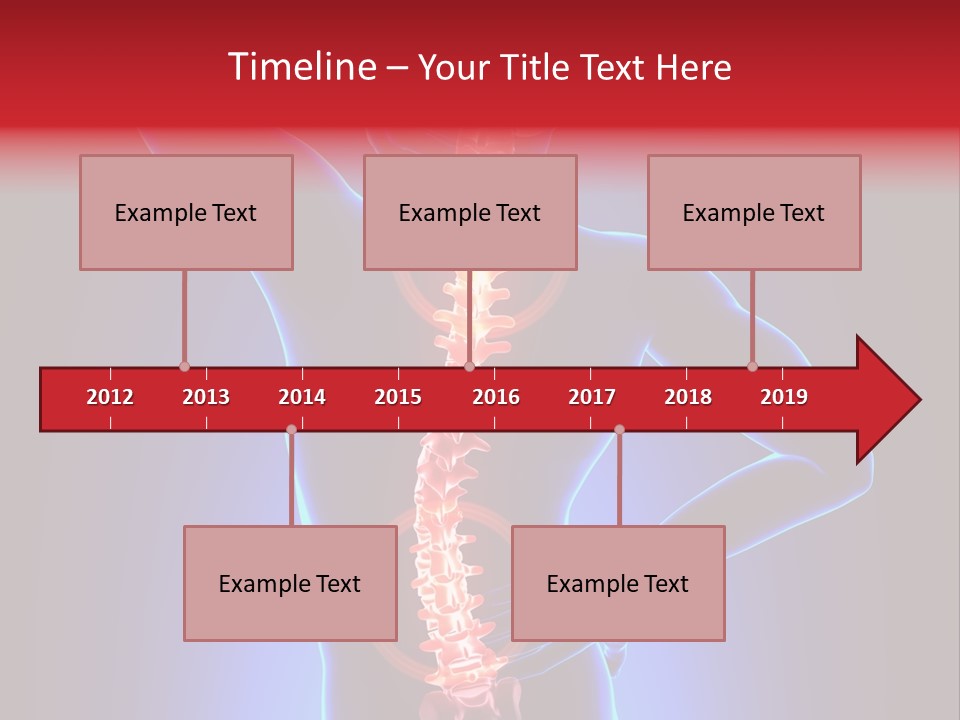 Timeline – Your Title Text Here

Example Text

Example Text

Example Text

2012 2013 2014 2015 2016 2017 2018 2019

Example Text

Example Text